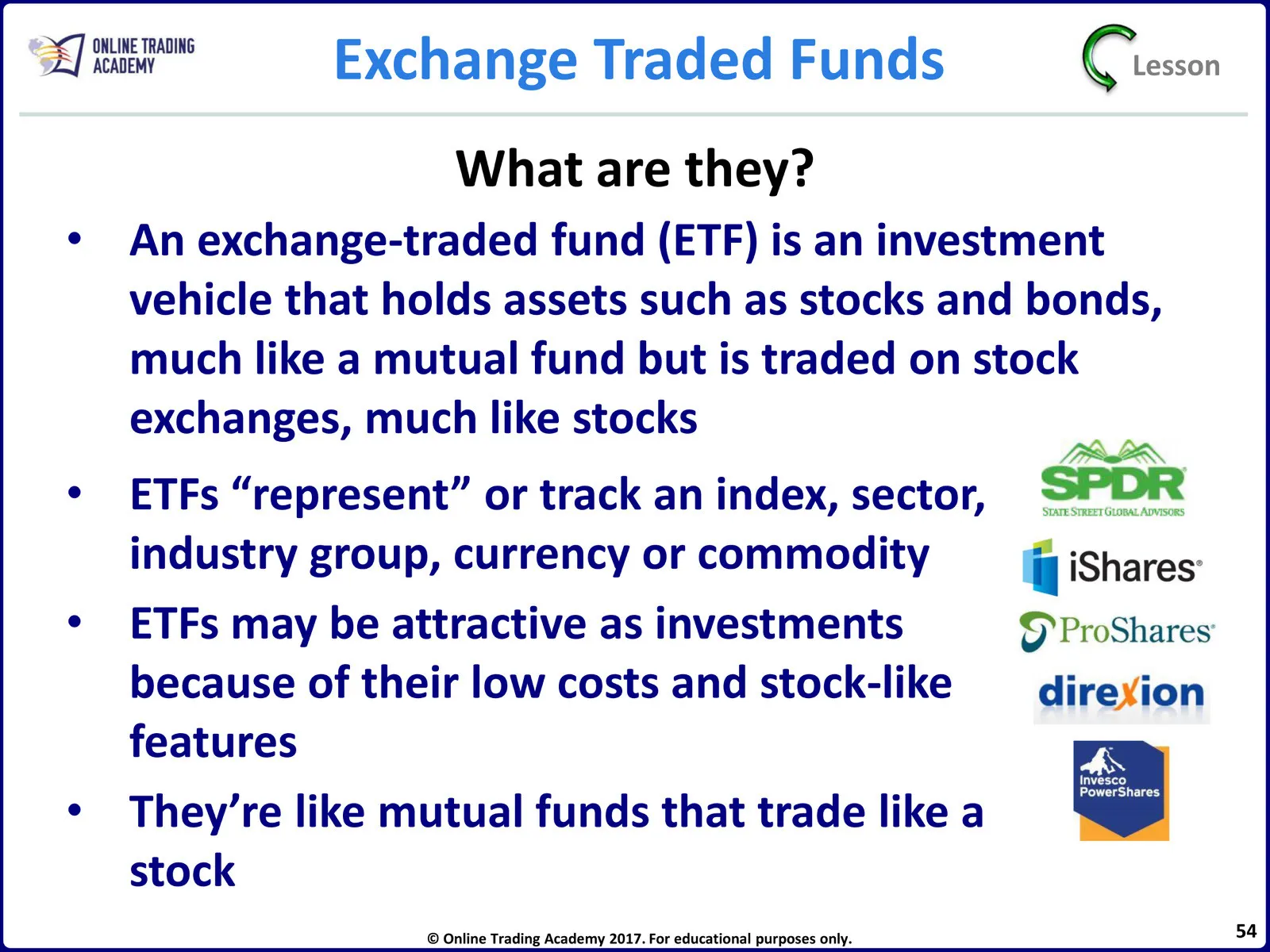 ONLINE TRADING ACADEMY

Exchange Traded Funds

Lesson

What are they?

• An exchange-traded fund (ETF) is an investment vehicle that holds assets such as stocks and bonds, much like a mutual fund but is traded on stock exchanges, much like stocks

• ETFs “represent” or track an index, sector, industry group, currency or commodity

• ETFs may be attractive as investments because of their low costs and stock-like features

• They’re like mutual funds that trade like a stock

SPDR
STATE STREET GLOBAL ADVISORS

iShares

ProShares

direxion

Invesco PowerShares

© Online Trading Academy 2017. For educational purposes only.

54